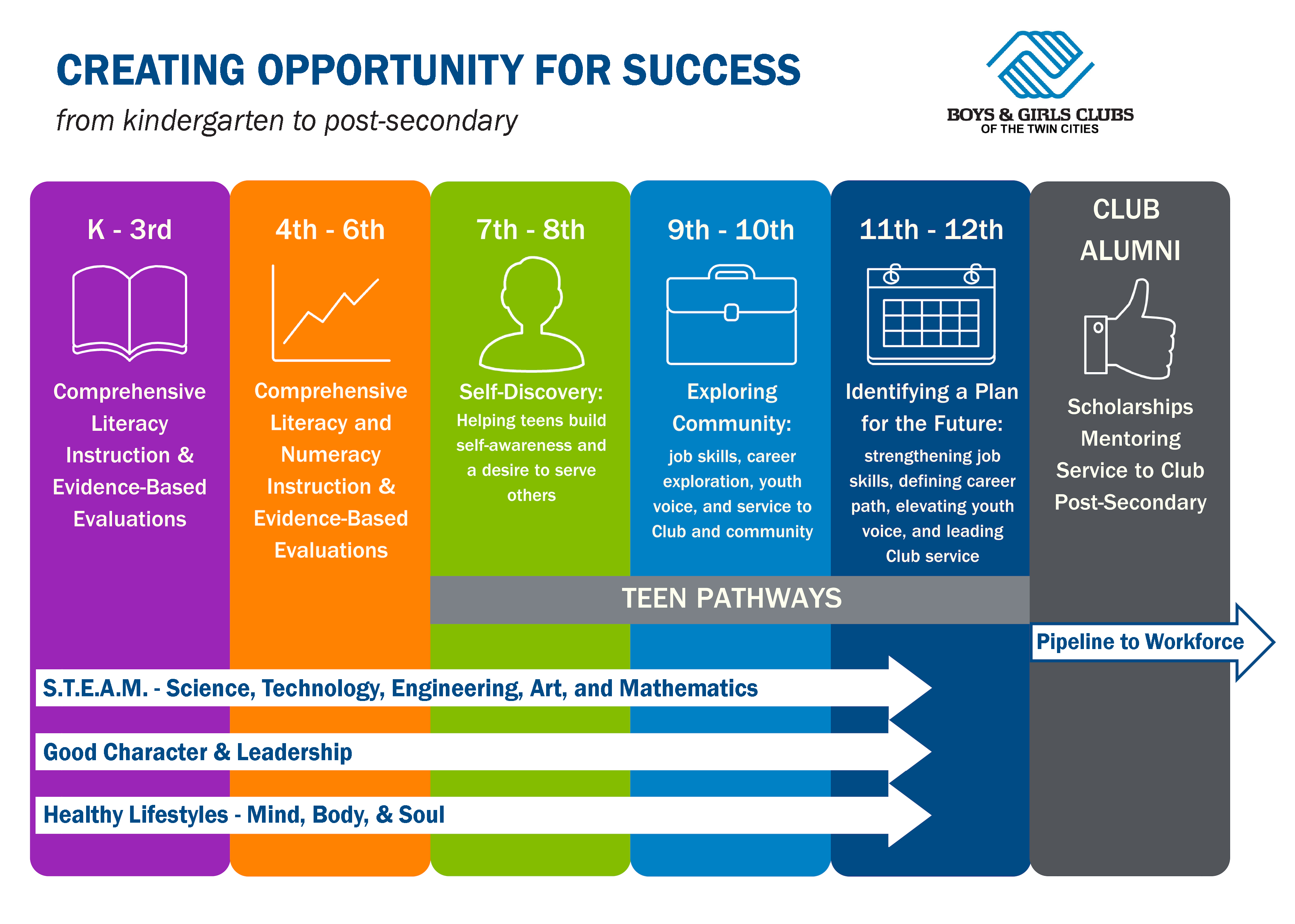 CREATING OPPORTUNITY FOR SUCCESS

from kindergarten to post-secondary

BOYS & GIRLS CLUBS
OF THE TWIN CITIES

K - 3rd

Comprehensive Literacy Instruction & Evidence-Based Evaluations

4th - 6th

Comprehensive Literacy and Numeracy Instruction & Evidence-Based Evaluations

7th - 8th

Self-Discovery:
Helping teens build self-awareness and a desire to serve others

9th - 10th

Exploring Community:
job skills, career exploration, youth voice, and service to Club and community

11th - 12th

Identifying a Plan for the Future:
strengthening job skills, defining career path, elevating youth voice, and leading Club service

CLUB ALUMNI

Scholarships
Mentoring
Service to Club
Post-Secondary

TEEN PATHWAYS

Pipeline to Workforce

S.T.E.A.M. - Science, Technology, Engineering, Art, and Mathematics

Good Character & Leadership

Healthy Lifestyles - Mind, Body, & Soul